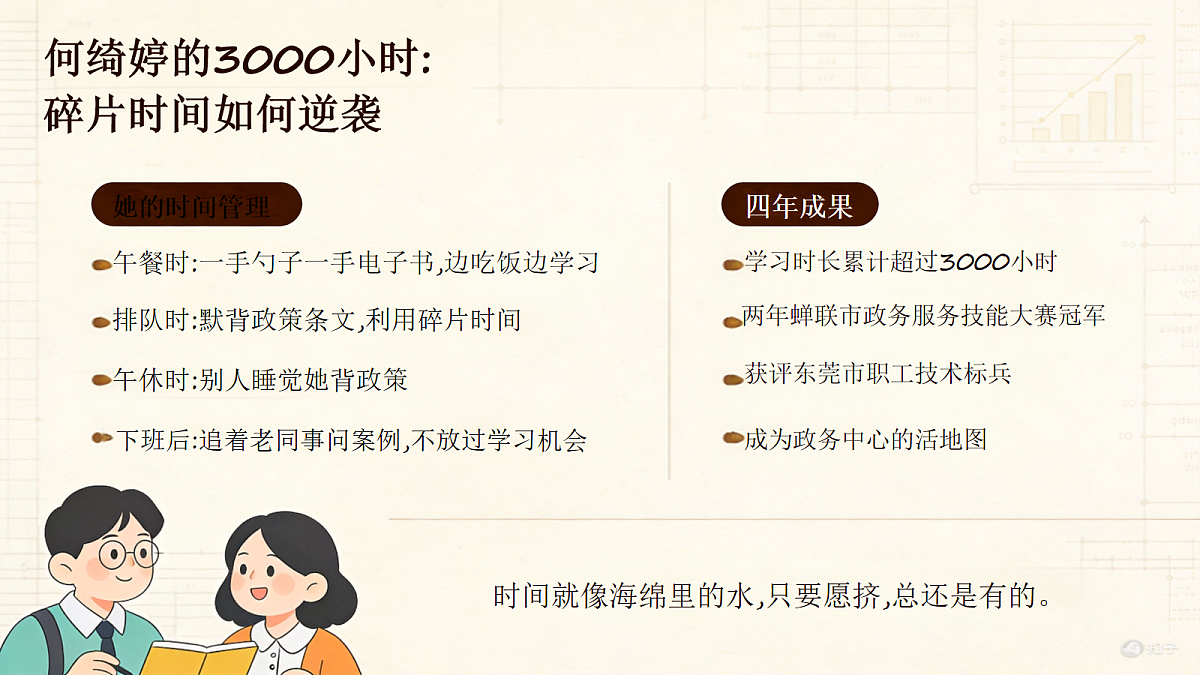 何绮婷的3000小时:
碎片时间如何逆袭

她的时间管理

午餐时:一手勺子一手电子书,边吃饭边学习

排队时:默背政策条文,利用碎片时间

午休时:别人睡觉她背政策

下班后:追着老同事问案例,不放过学习机会

四年成果

学习时长累计超过3000小时

两年蝉联市政务服务技能大赛冠军

获评东莞市职工技术标兵

成为政务中心的活地图

时间就像海绵里的水,只要愿挤,总还是有的。

知乎